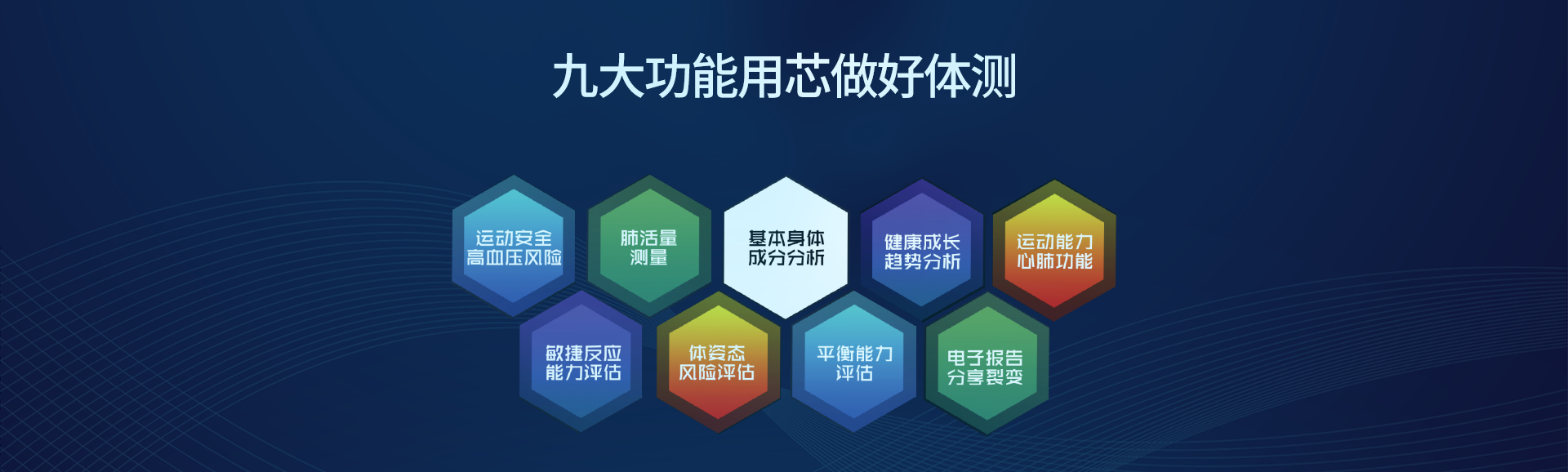 九大功能用芯做好体测

运动安全
高血压风险

肺活量
测量

基本身体
成分分析

健康成长
趋势分析

运动能力
心肺功能

敏捷反应
能力评估

体姿态
风险评估

平衡能力
评估

电子报告
分享裂变